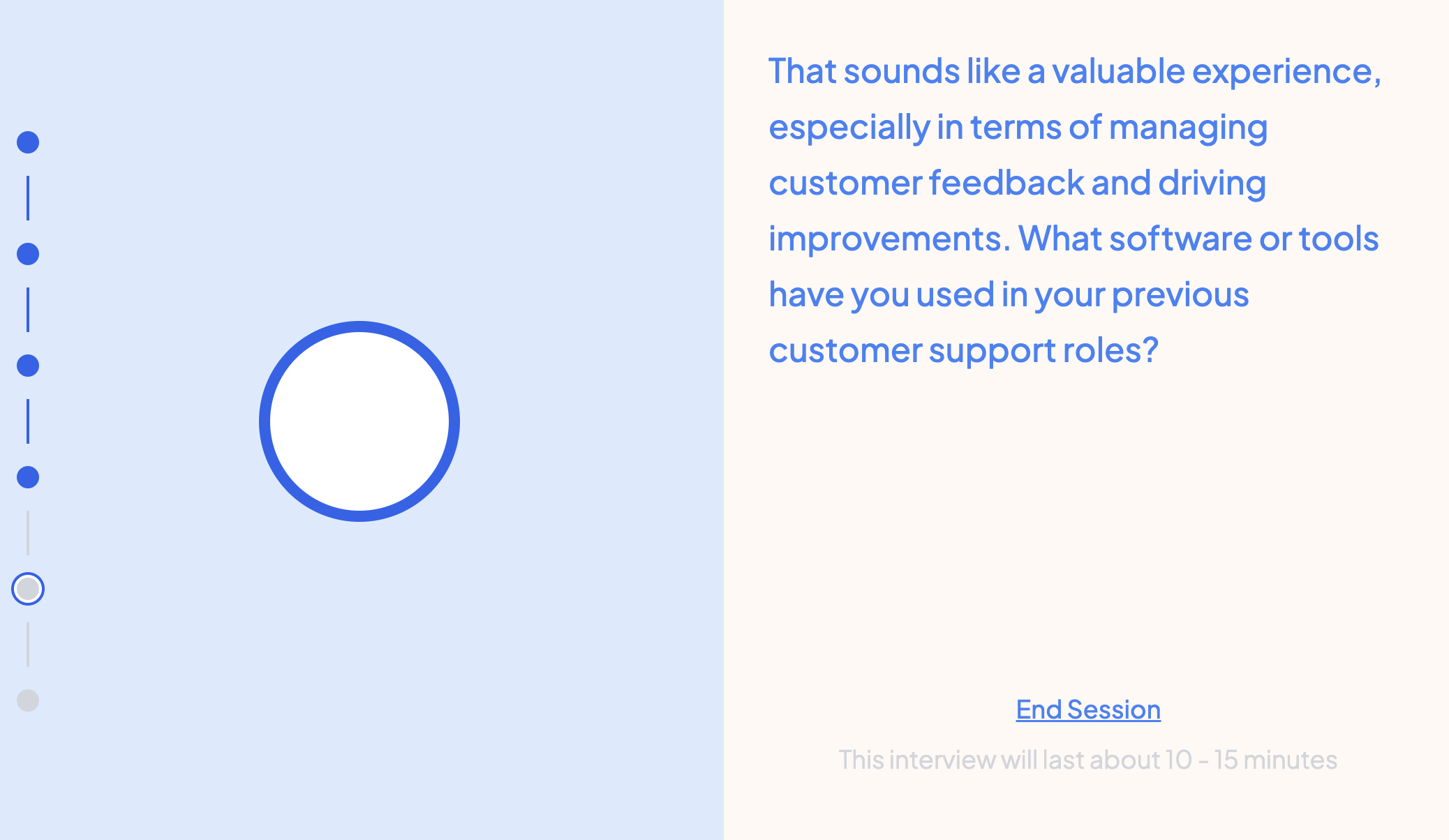 That sounds like a valuable experience, especially in terms of managing customer feedback and driving improvements. What software or tools have you used in your previous customer support roles?

End Session

This interview will last about 10 - 15 minutes